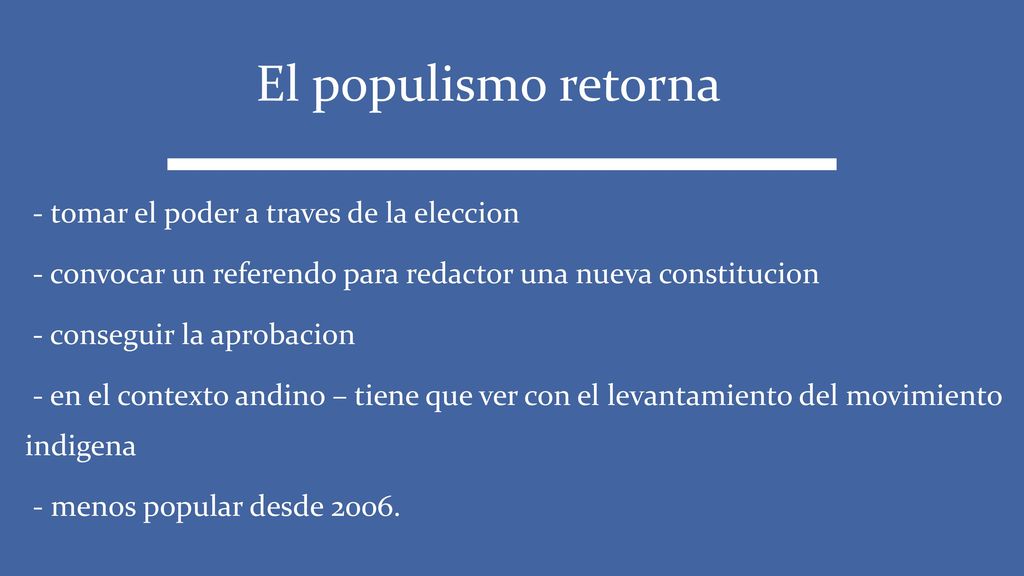 El populismo retorna

- tomar el poder a traves de la eleccion

- convocar un referendo para redactor una nueva constitucion

- conseguir la aprobacion

- en el contexto andino – tiene que ver con el levantamiento del movimiento indigena

- menos popular desde 2006.